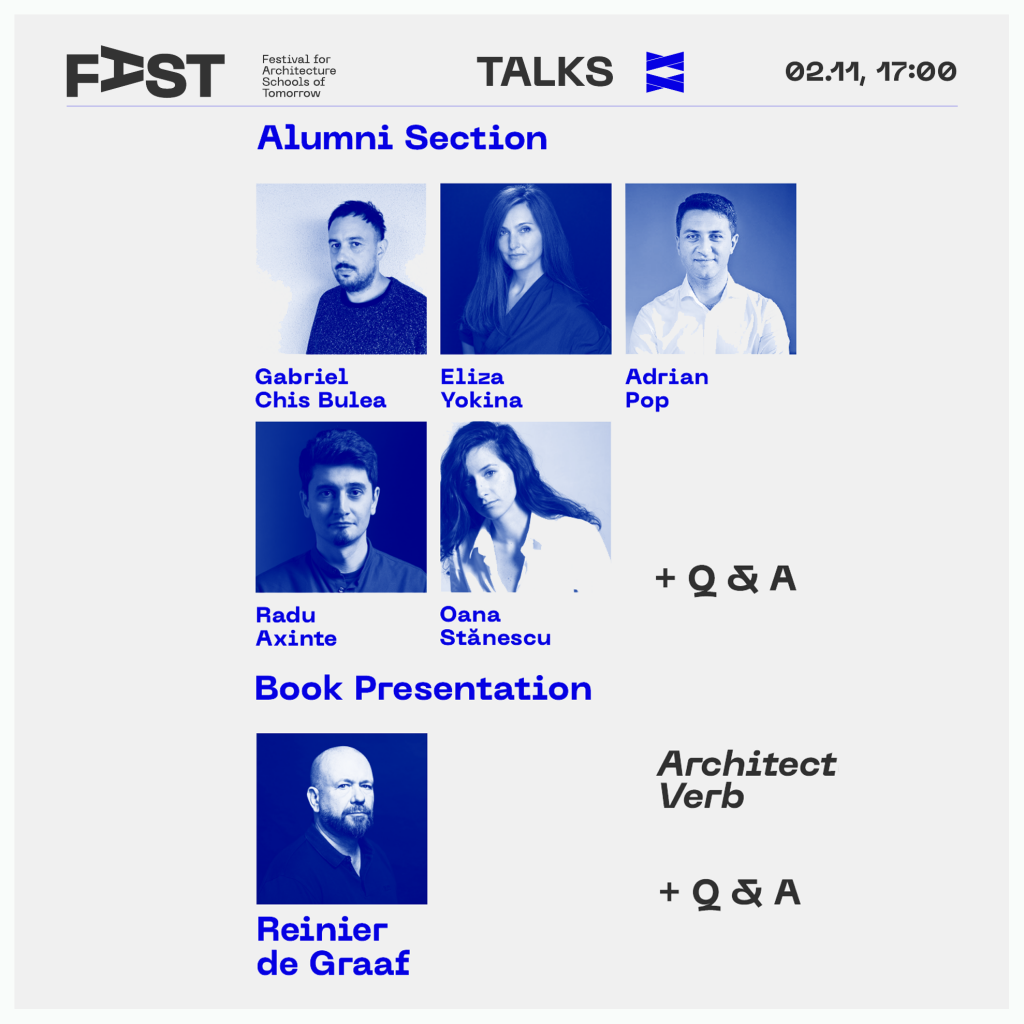 FAST

Festival for Architecture Schools of Tomorrow

TALKS

02.11, 17:00

Alumni Section

Gabriel Chis Bulea

Eliza Yokina

Adrian Pop

Radu Axinte

Oana Stănescu

+ Q & A

Book Presentation

Reinier de Graaf

Architect Verb

+ Q & A